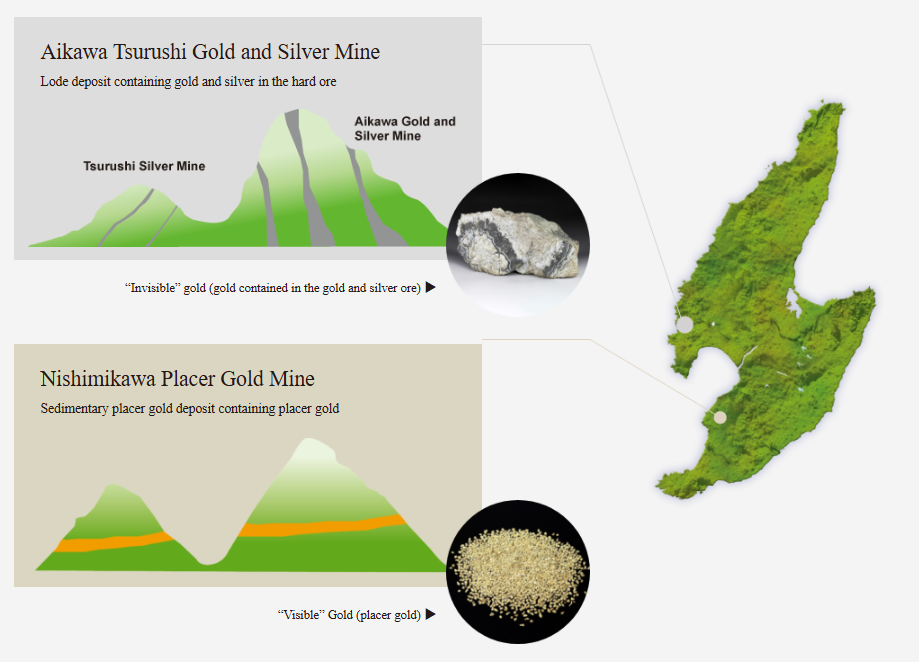 Aikawa Tsurushi Gold and Silver Mine

Lode deposit containing gold and silver in the hard ore

Tsurushi Silver Mine

Aikawa Gold and Silver Mine

“Invisible” gold (gold contained in the gold and silver ore) ▶

Nishimikawa Placer Gold Mine

Sedimentary placer gold deposit containing placer gold

“Visible” Gold (placer gold) ▶